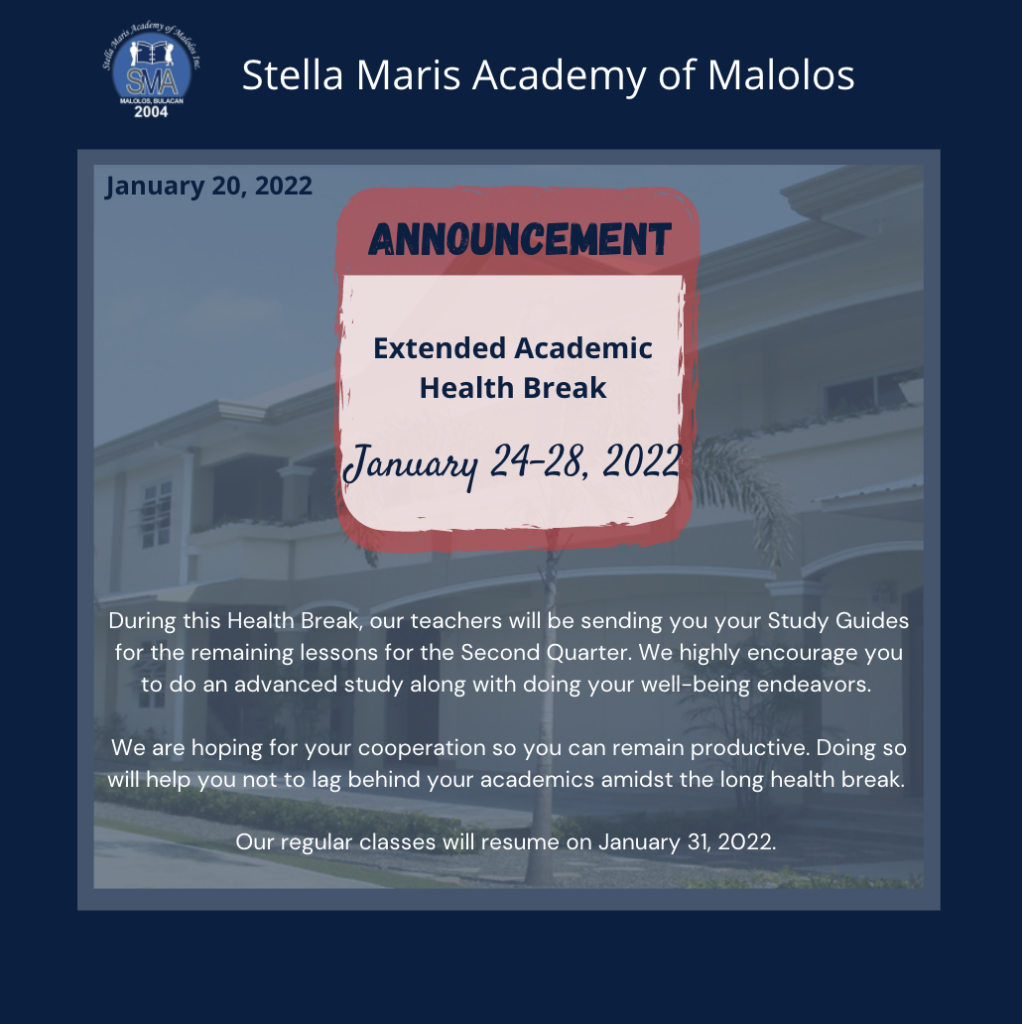 Stella Maris Academy of Malolos Inc.
SMA
MALOLOS, BULACAN
2004

Stella Maris Academy of Malolos

January 20, 2022

ANNOUNCEMENT

Extended Academic Health Break

January 24-28, 2022

During this Health Break, our teachers will be sending you your Study Guides for the remaining lessons for the Second Quarter. We highly encourage you to do an advanced study along with doing your well-being endeavors.

We are hoping for your cooperation so you can remain productive. Doing so will help you not to lag behind your academics amidst the long health break.

Our regular classes will resume on January 31, 2022.